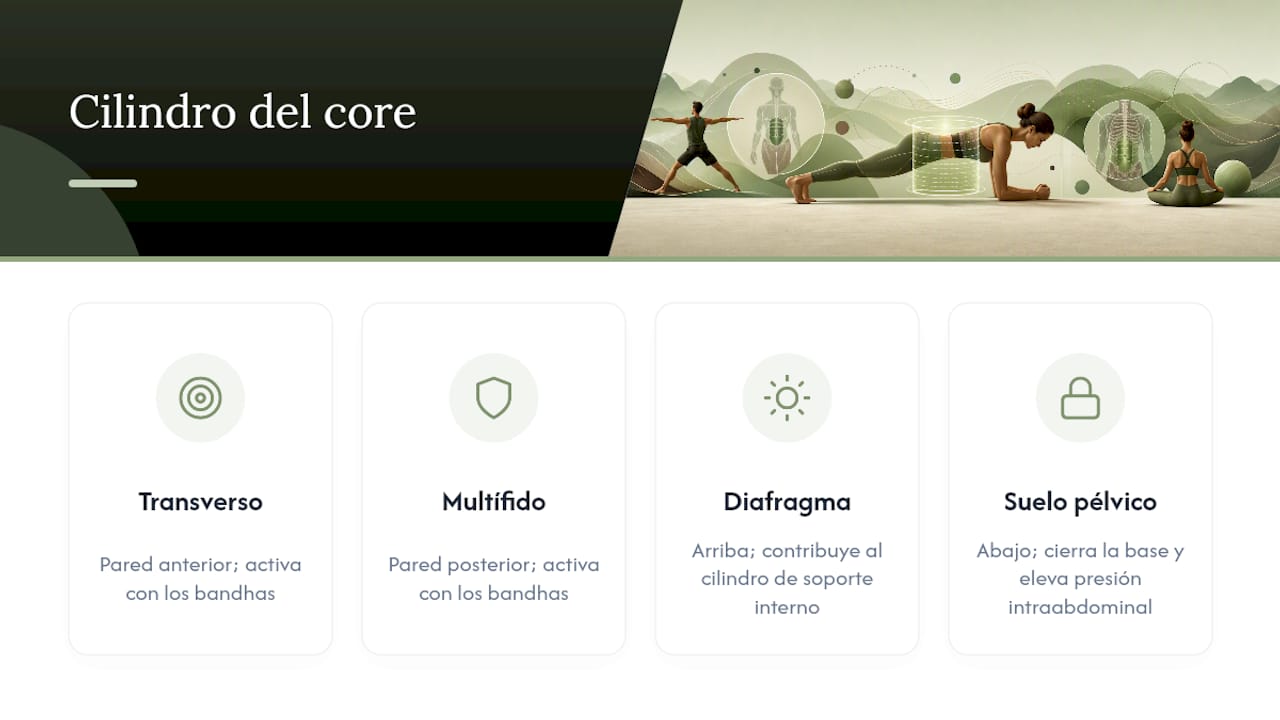 Cilindro del core

Transverso

Pared anterior; activa con los bandhas

Multífido

Pared posterior; activa con los bandhas

Diafragma

Arriba; contribuye al cilindro de soporte interno

Suelo pélvico

Abajo; cierra la base y eleva presión intraabdominal